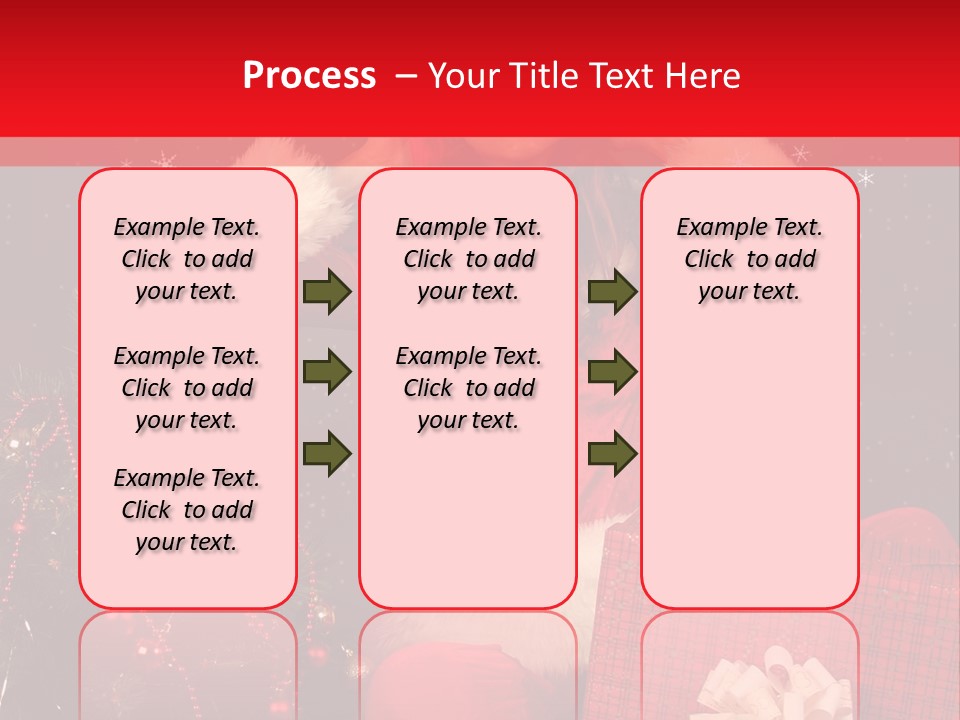 Process – Your Title Text Here

Example Text. Click to add your text.

Example Text. Click to add your text.

Example Text. Click to add your text.

Example Text. Click to add your text.

Example Text. Click to add your text.

Example Text. Click to add your text.